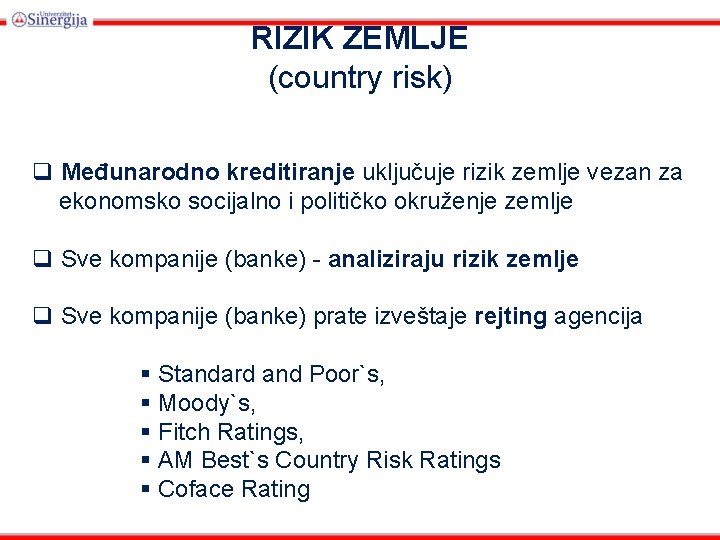 Univerzitet Sinergija

RIZIK ZEMLJE
(country risk)

❑ Međunarodno kreditiranje uključuje rizik zemlje vezan za ekonomsko socijalno i političko okruženje zemlje

❑ Sve kompanije (banke) - analiziraju rizik zemlje

❑ Sve kompanije (banke) prate izveštaje rejting agencija

▪ Standard and Poor`s,
▪ Moody`s,
▪ Fitch Ratings,
▪ AM Best`s Country Risk Ratings
▪ Coface Rating